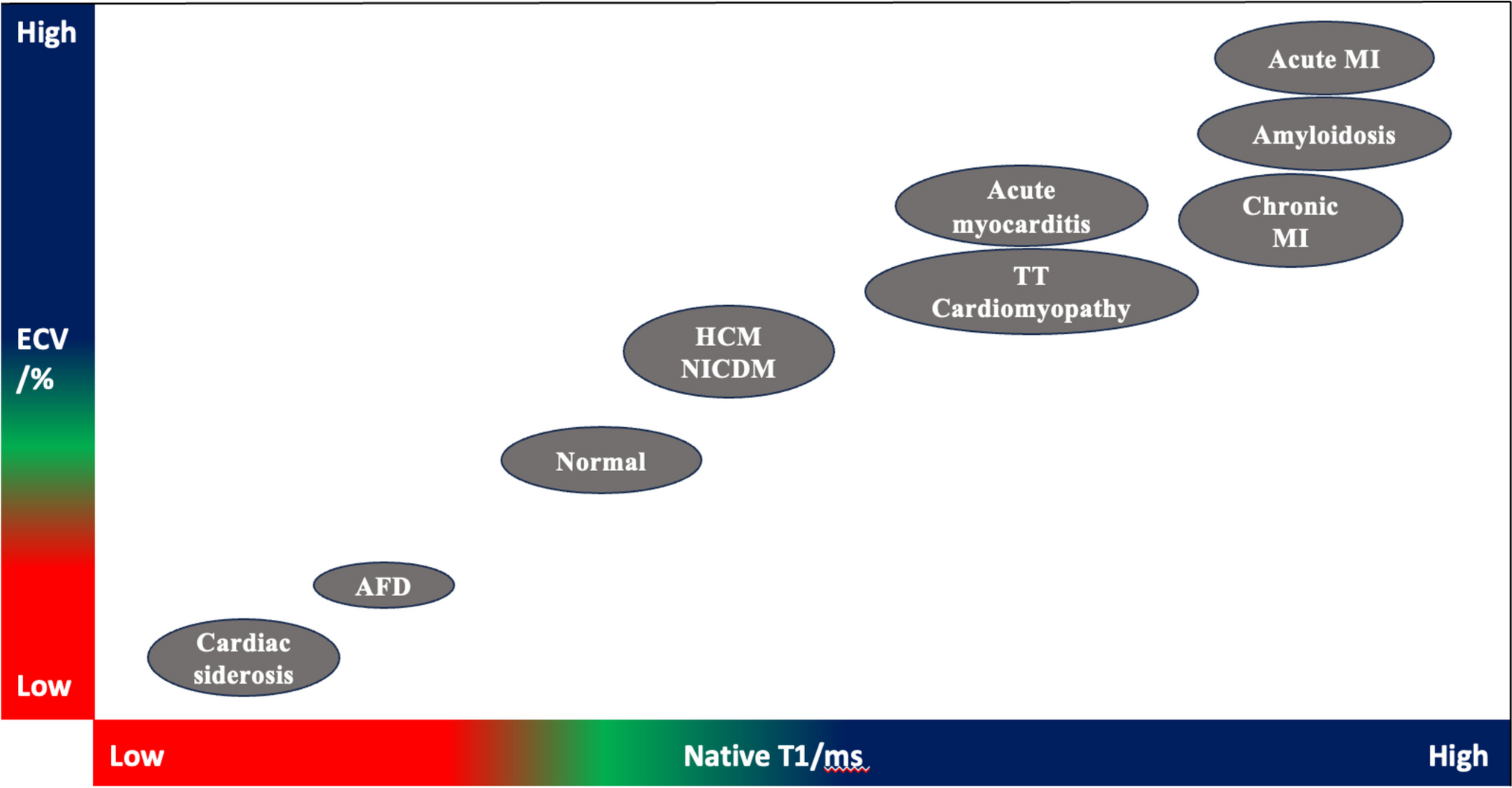 High

ECV /%

Low

Acute MI

Amyloidosis

Acute myocarditis

Chronic MI

TT Cardiomyopathy

HCM NICDM

Normal

AFD

Cardiac siderosis

Low

Native T1/ms

High